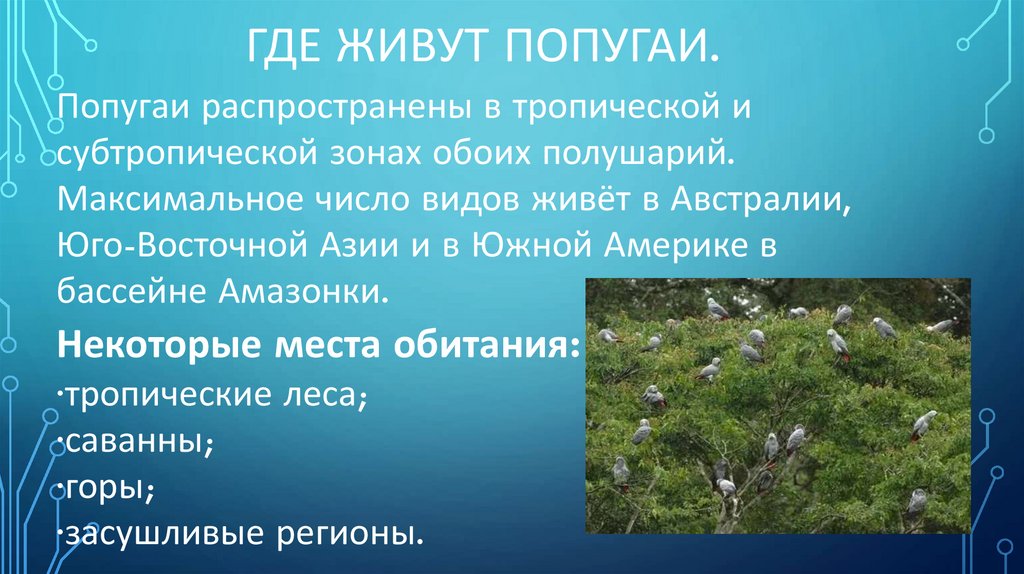 ГДЕ ЖИВУТ ПОПУГАИ.

Попугаи распространены в тропической и субтропической зонах обоих полушарий. Максимальное число видов живёт в Австралии, Юго-Восточной Азии и в Южной Америке в бассейне Амазонки.

Некоторые места обитания:
·тропические леса;
·саванны;
·горы;
·засушливые регионы.